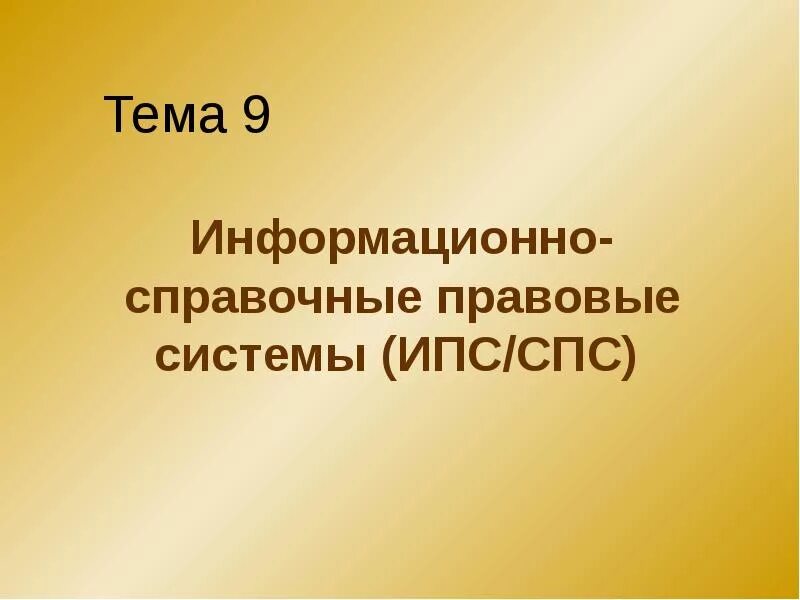 Тема 9

Информационно-справочные правовые системы (ИПС/СПС)